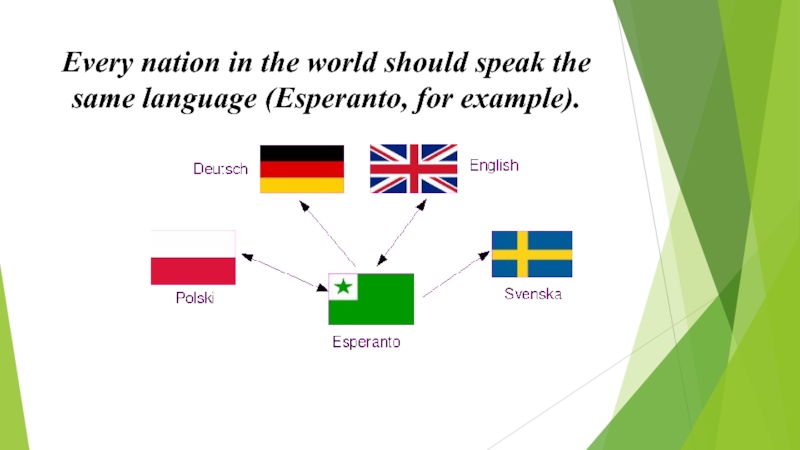 Every nation in the world should speak the same language (Esperanto, for example).

Deutsch

English

Polski

Svenska

Esperanto